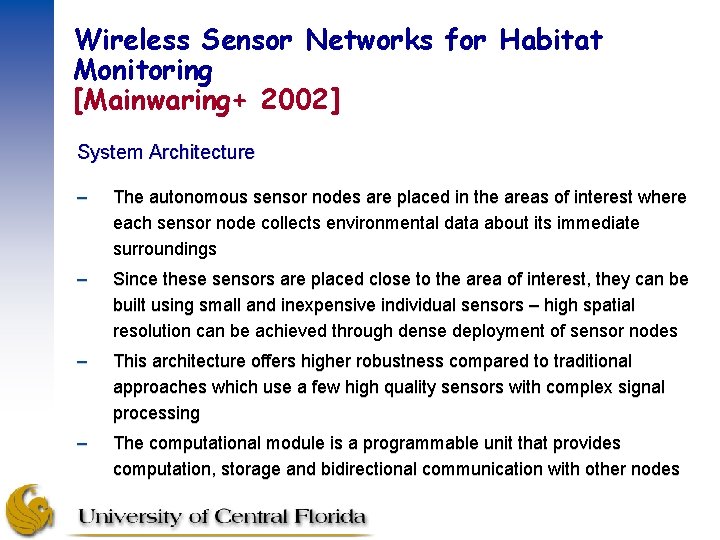 Wireless Sensor Networks for Habitat Monitoring
[Mainwaring+ 2002]

System Architecture

– The autonomous sensor nodes are placed in the areas of interest where each sensor node collects environmental data about its immediate surroundings

– Since these sensors are placed close to the area of interest, they can be built using small and inexpensive individual sensors – high spatial resolution can be achieved through dense deployment of sensor nodes

– This architecture offers higher robustness compared to traditional approaches which use a few high quality sensors with complex signal processing

– The computational module is a programmable unit that provides computation, storage and bidirectional communication with other nodes

University of Central Florida